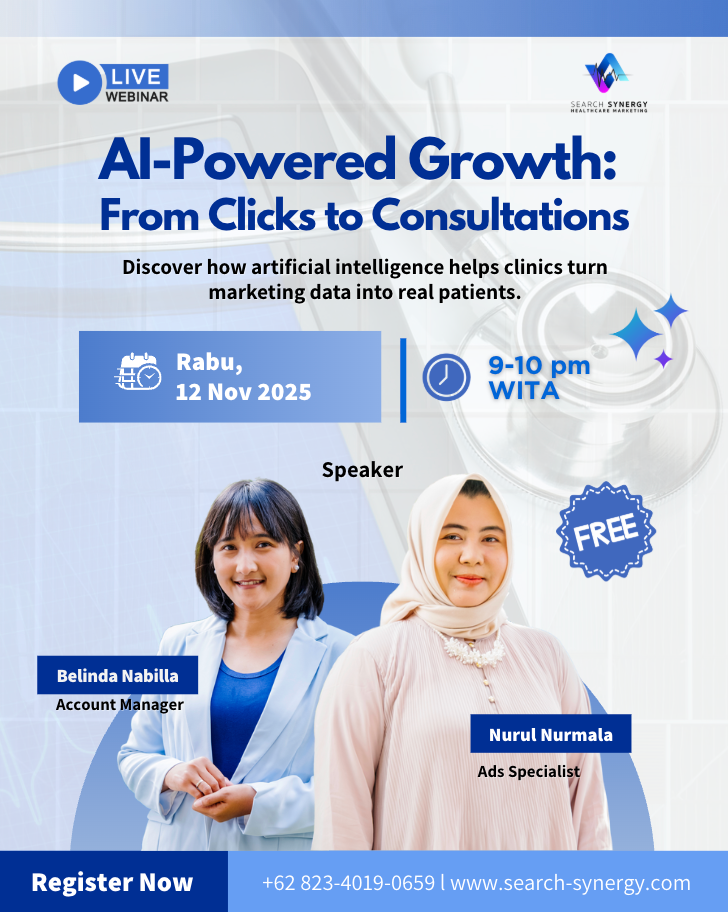 LIVE WEBINAR

SEARCH SYNERGY
HEALTHCARE MARKETING

AI-Powered Growth: From Clicks to Consultations

Discover how artificial intelligence helps clinics turn marketing data into real patients.

Rabu, 12 Nov 2025

9-10 pm WITA

Speaker

FREE

Belinda Nabilla
Account Manager

Nurul Nurmala
Ads Specialist

Register Now

+62 823-4019-0659 l www.search-synergy.com